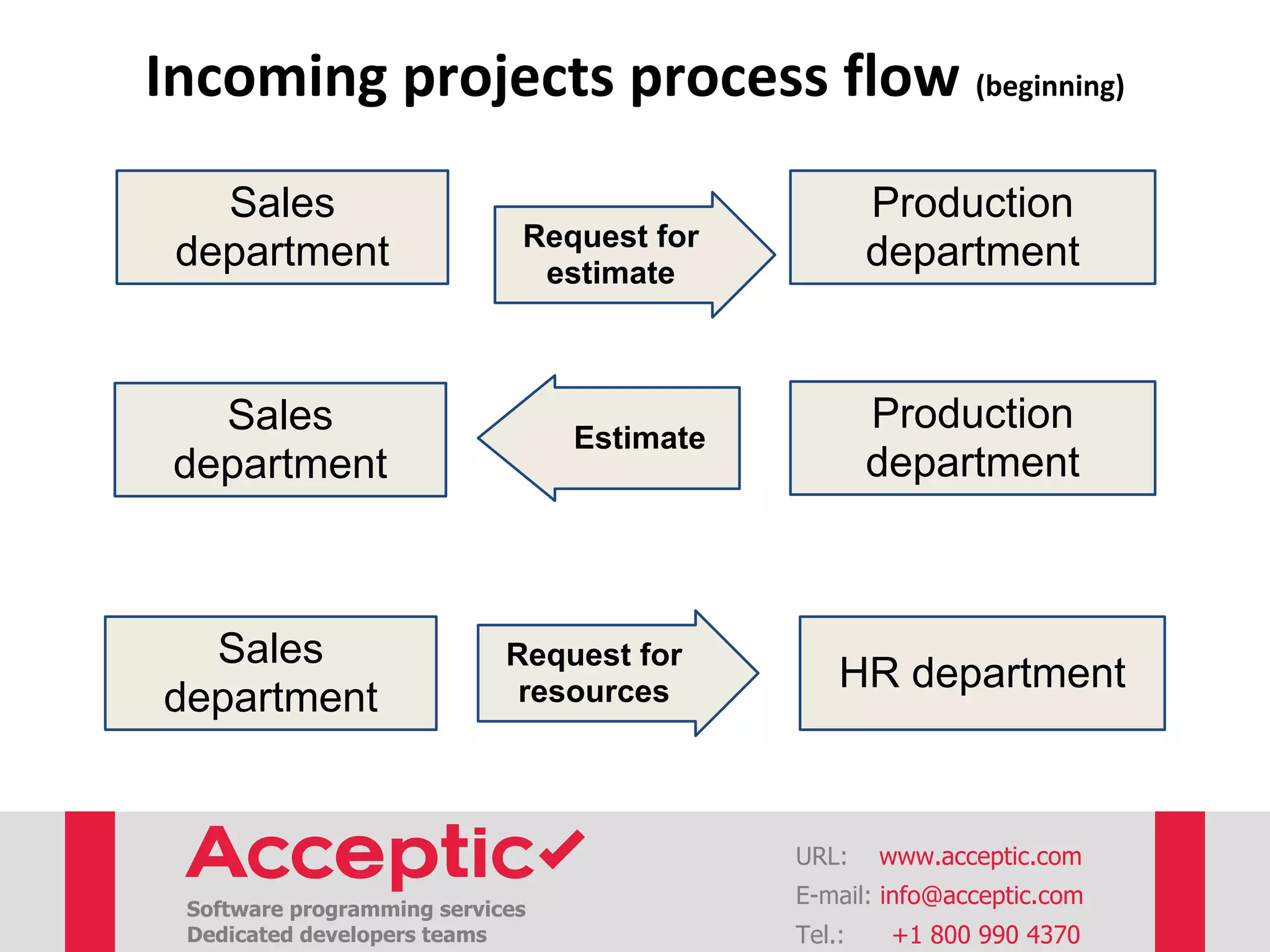 Incoming projects process flow (beginning)

Sales department

Request for estimate

Production department

Sales department

Estimate

Production department

Sales department

Request for resources

HR department

Acceptic

Software programming services
Dedicated developers teams

URL: www.acceptic.com
E-mail: info@acceptic.com
Tel.: +1 800 990 4370